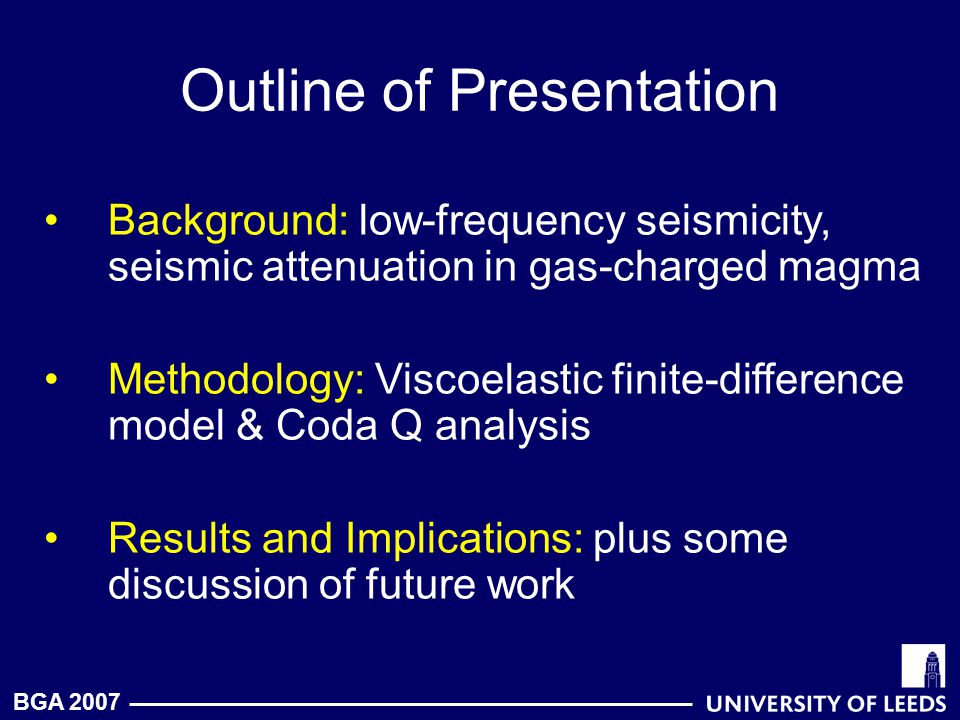 Outline of Presentation

• Background: low-frequency seismicity, seismic attenuation in gas-charged magma

• Methodology: Viscoelastic finite-difference model & Coda Q analysis

• Results and Implications: plus some discussion of future work

BGA 2007

UNIVERSITY OF LEEDS